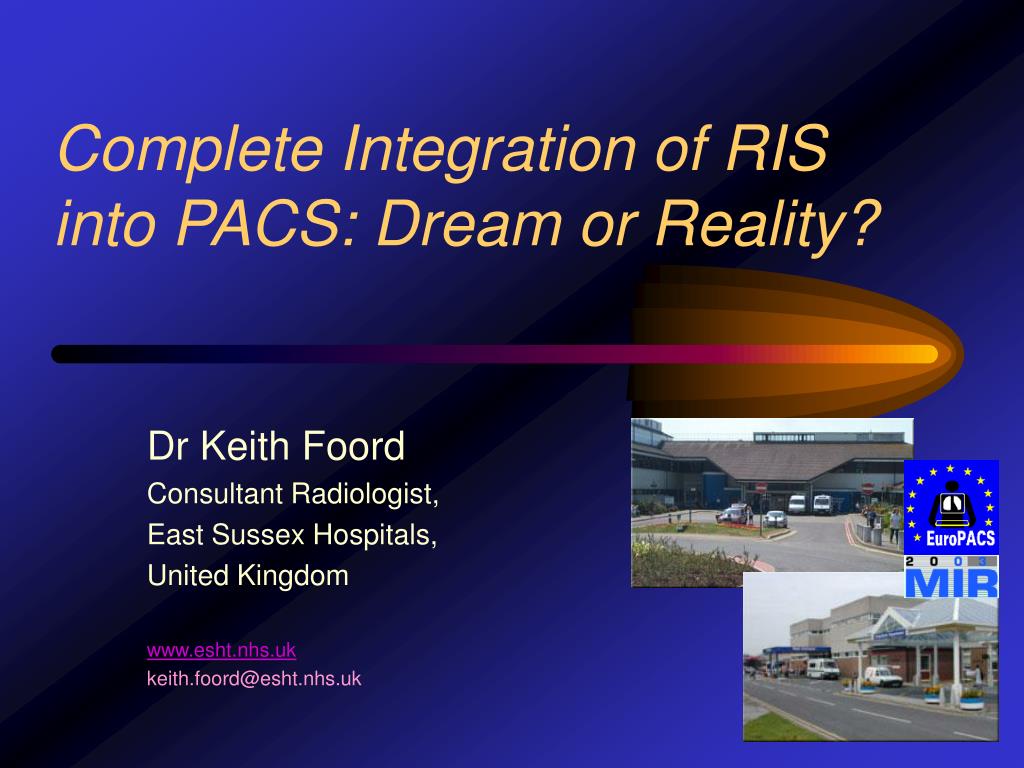 Complete Integration of RIS into PACS: Dream or Reality?

Dr Keith Foord

Consultant Radiologist,

East Sussex Hospitals,

United Kingdom

www.esht.nhs.uk

keith.foord@esht.nhs.uk

EuroPACS

2003

MIR